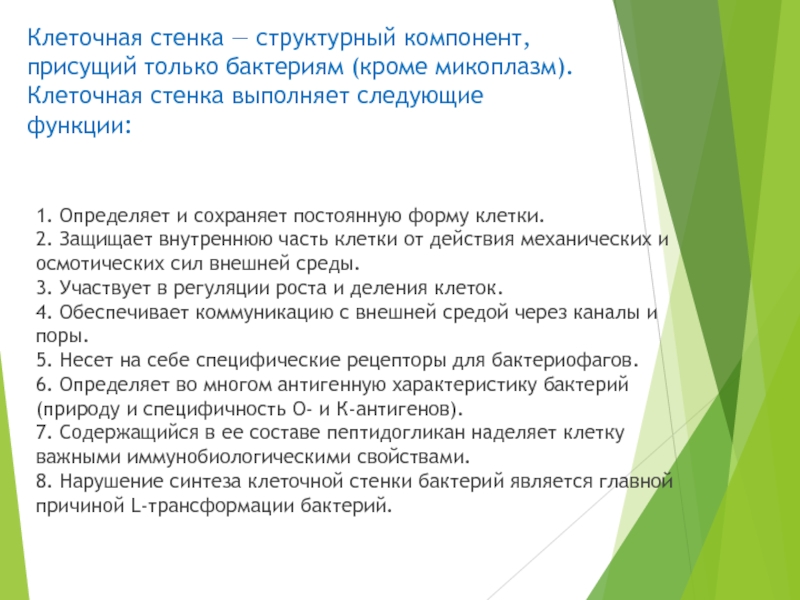 Клеточная стенка — структурный компонент, присущий только бактериям (кроме микоплазм). Клеточная стенка выполняет следующие функции:

1. Определяет и сохраняет постоянную форму клетки.
2. Защищает внутреннюю часть клетки от действия механических и осмотических сил внешней среды.
3. Участвует в регуляции роста и деления клеток.
4. Обеспечивает коммуникацию с внешней средой через каналы и поры.
5. Несет на себе специфические рецепторы для бактериофагов.
6. Определяет во многом антигенную характеристику бактерий (природу и специфичность О- и К-антигенов).
7. Содержащийся в ее составе пептидогликан наделяет клетку важными иммунобиологическими свойствами.
8. Нарушение синтеза клеточной стенки бактерий является главной причиной L-трансформации бактерий.